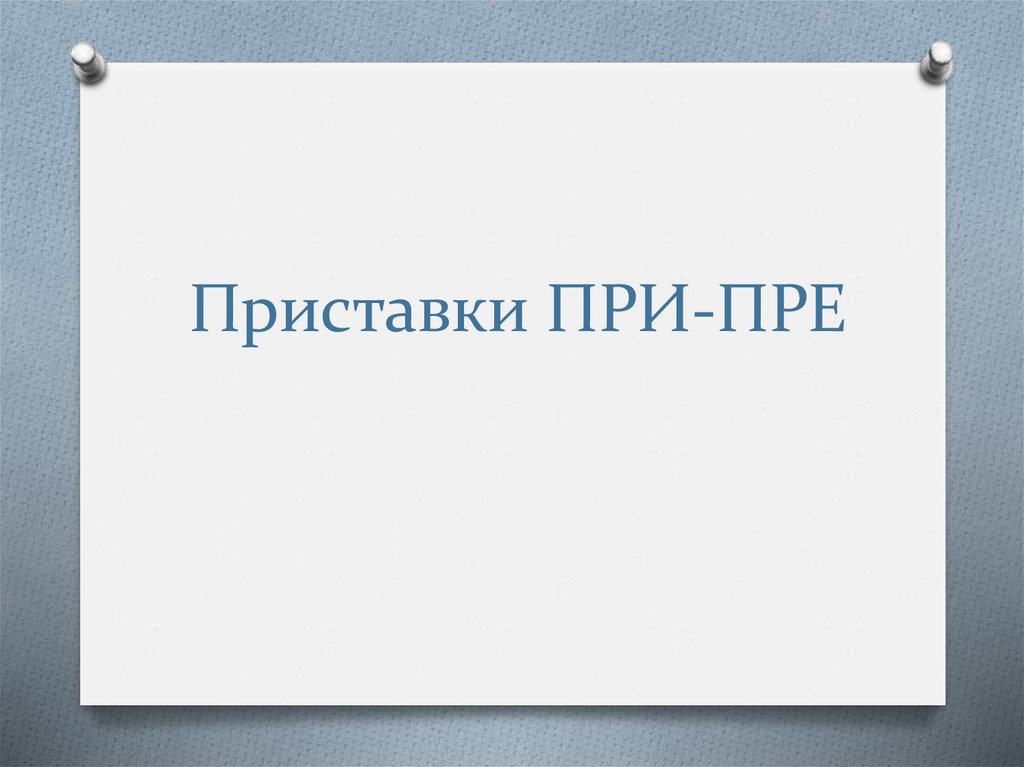 Приставки ПРИ-ПРЕ